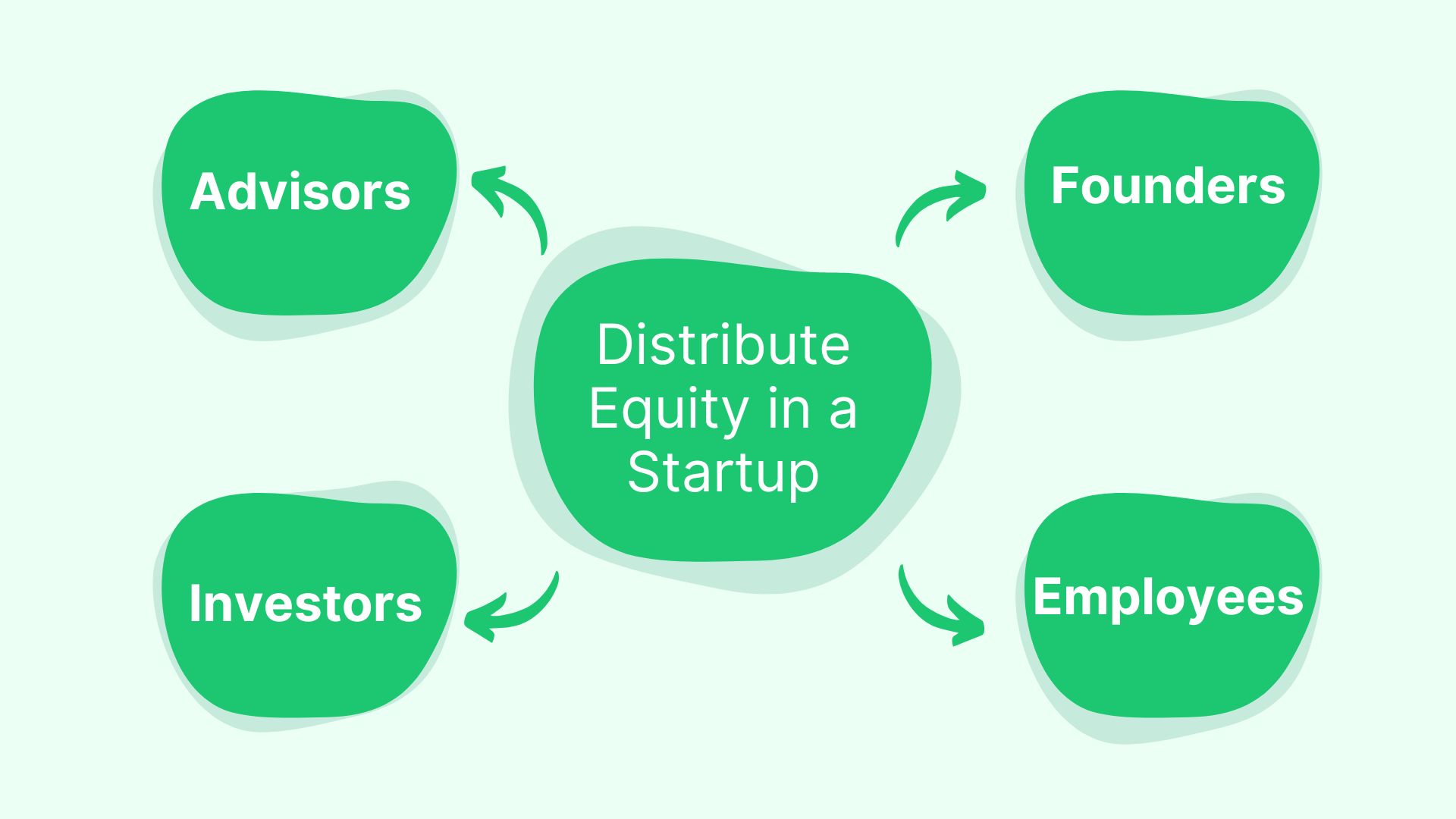 Advisors

Founders

Distribute Equity in a Startup

Investors

Employees